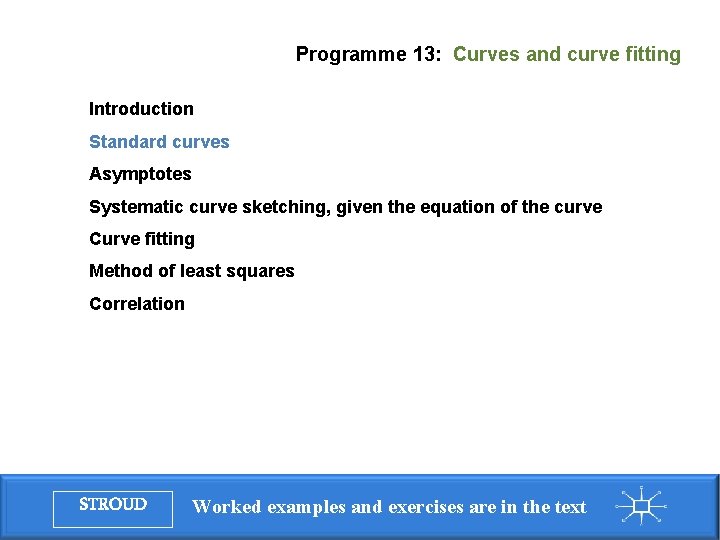 Programme 13: Curves and curve fitting

Introduction

Standard curves

Asymptotes

Systematic curve sketching, given the equation of the curve

Curve fitting

Method of least squares

Correlation

STROUD

Worked examples and exercises are in the text